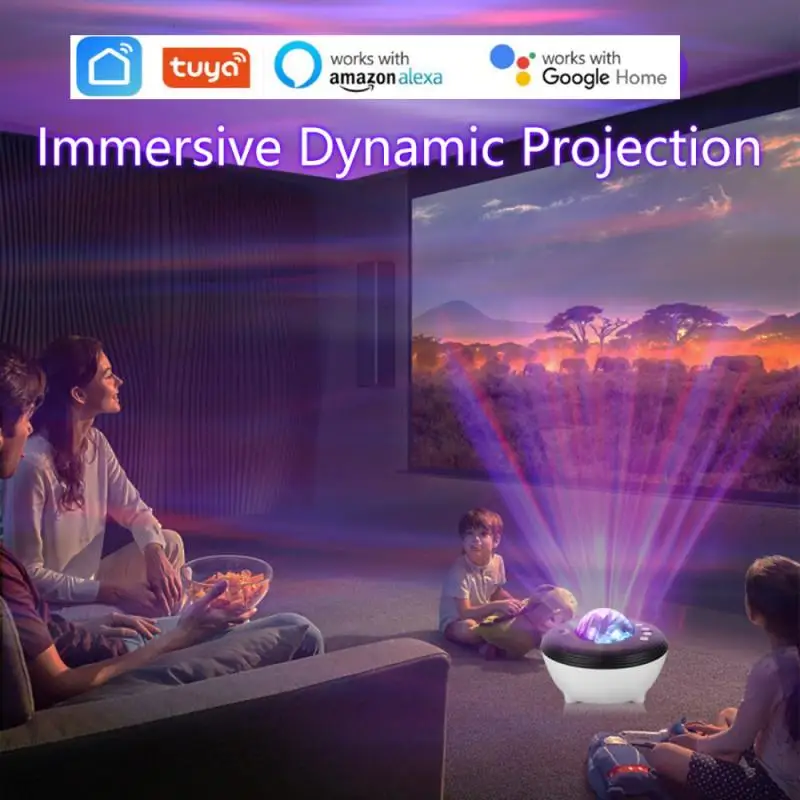 tuya works with amazon alexa works with Google Home

Immersive Dynamic Projection